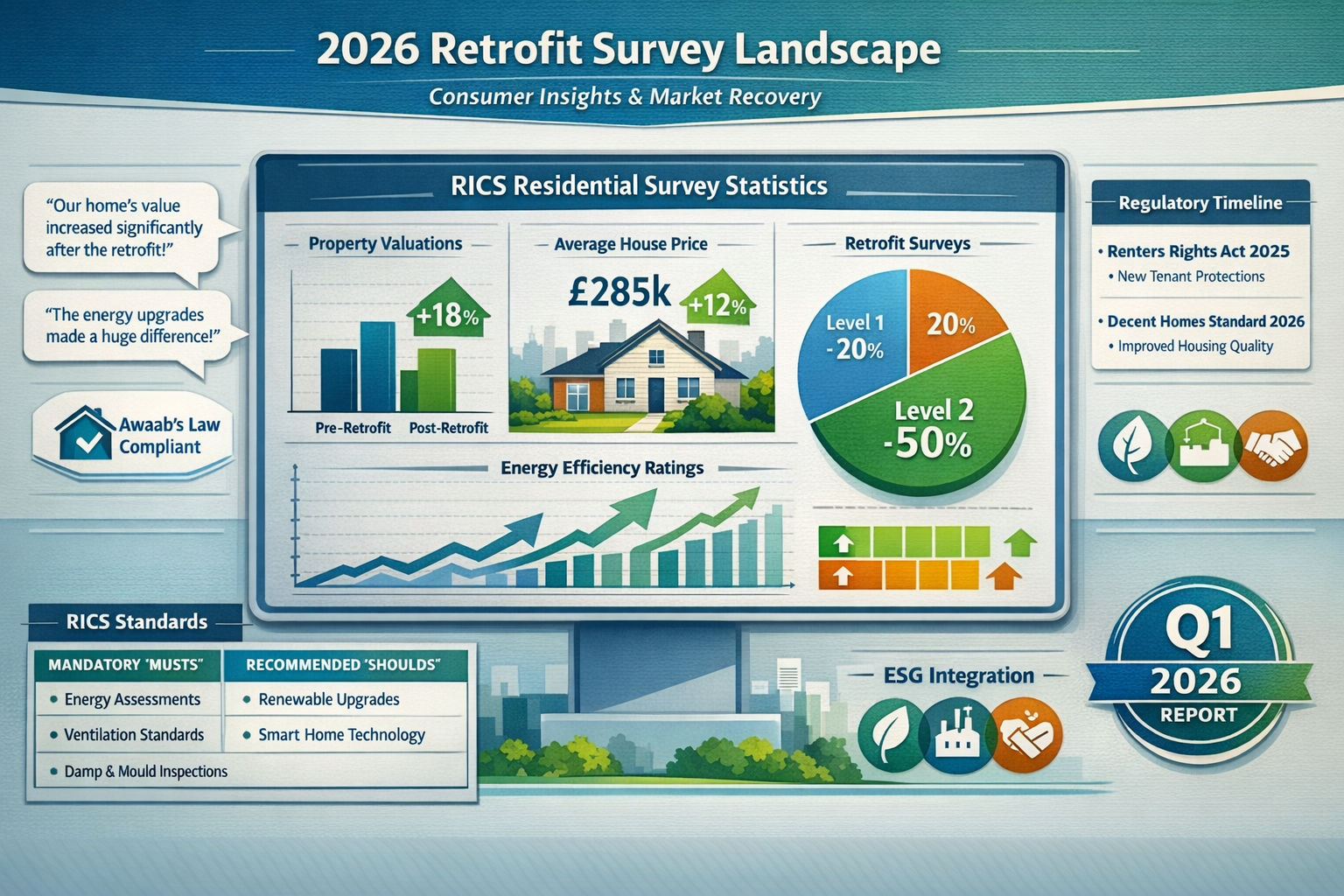 2026 Retrofit Survey Landscape
Consumer Insights & Market Recovery

"Our home's value increased significantly after the retrofit!"

"The energy upgrades made a huge difference!"

Awaab's Law Compliant

RICS Residential Survey Statistics

Property Valuations
+18%
Pre-Retrofit Post-Retrofit

Average House Price
£285k +12%

Retrofit Surveys
Level 1 -20%
20%
Level 2 -50%

Energy Efficiency Ratings

Regulatory Timeline
• Renters Rights Act 2025
• New Tenant Protections
• Decent Homes Standard 2026
• Improved Housing Quality

RICS Standards

| MANDATORY 'MUSTS' | RECOMMENDED 'SHOULDS' |
|---|---|
| • Energy Assessments | • Renewable Upgrades |
| • Ventilation Standards | • Smart Home Technology |
| • Damp & Mould Inspections | |

ESG Integration

Q1 2026 REPORT